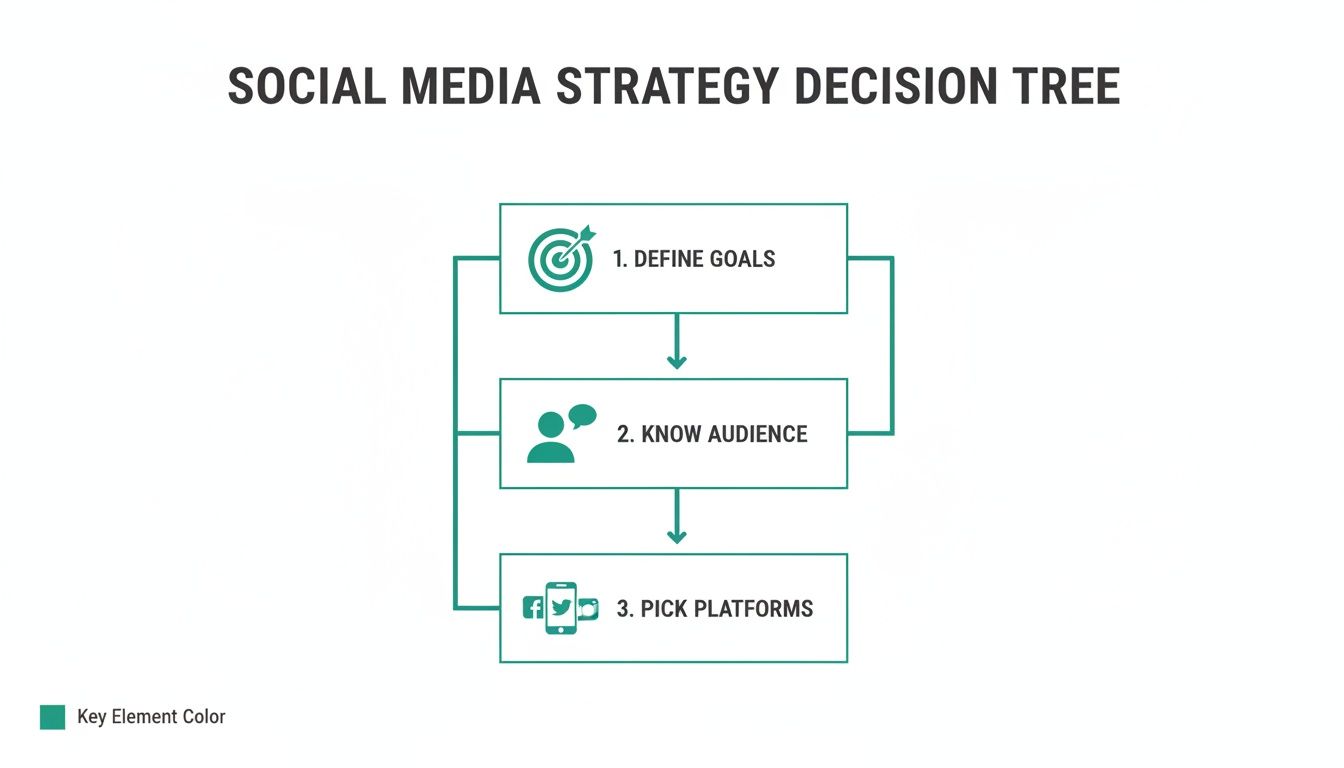 SOCIAL MEDIA STRATEGY DECISION TREE

1. DEFINE GOALS

2. KNOW AUDIENCE

3. PICK PLATFORMS

Key Element Color